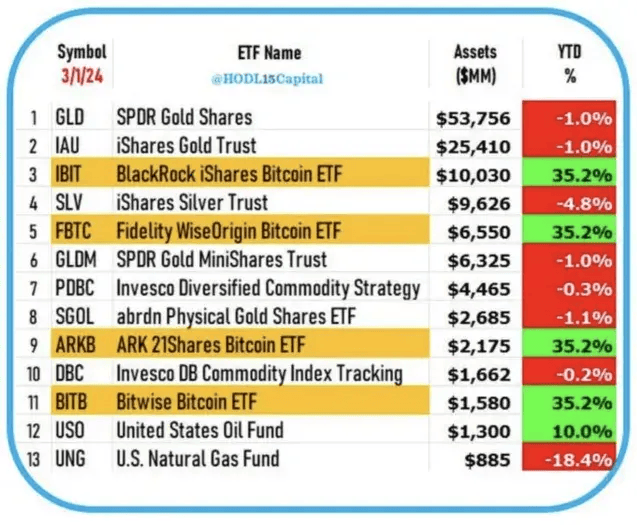 |  | Symbol 3/1/24 | ETF Name @HODL15Capital | Assets ($MM) | YTD % |
|---|---|---|---|---|
| 1 | GLD | SPDR Gold Shares | $53,756 | -1.0% |
| 2 | IAU | iShares Gold Trust | $25,410 | -1.0% |
| 3 | IBIT | BlackRock iShares Bitcoin ETF | $10,030 | 35.2% |
| 4 | SLV | iShares Silver Trust | $9,626 | -4.8% |
| 5 | FBTC | Fidelity WiseOrigin Bitcoin ETF | $6,550 | 35.2% |
| 6 | GLDM | SPDR Gold MiniShares Trust | $6,325 | -1.0% |
| 7 | PDBC | Invesco Diversified Commodity Strategy | $4,465 | -0.3% |
| 8 | SGOL | abrdn Physical Gold Shares ETF | $2,685 | -1.1% |
| 9 | ARKB | ARK 21Shares Bitcoin ETF | $2,175 | 35.2% |
| 10 | DBC | Invesco DB Commodity Index Tracking | $1,662 | -0.2% |
| 11 | BITB | Bitwise Bitcoin ETF | $1,580 | 35.2% |
| 12 | USO | United States Oil Fund | $1,300 | 10.0% |
| 13 | UNG | U.S. Natural Gas Fund | $885 | -18.4% |